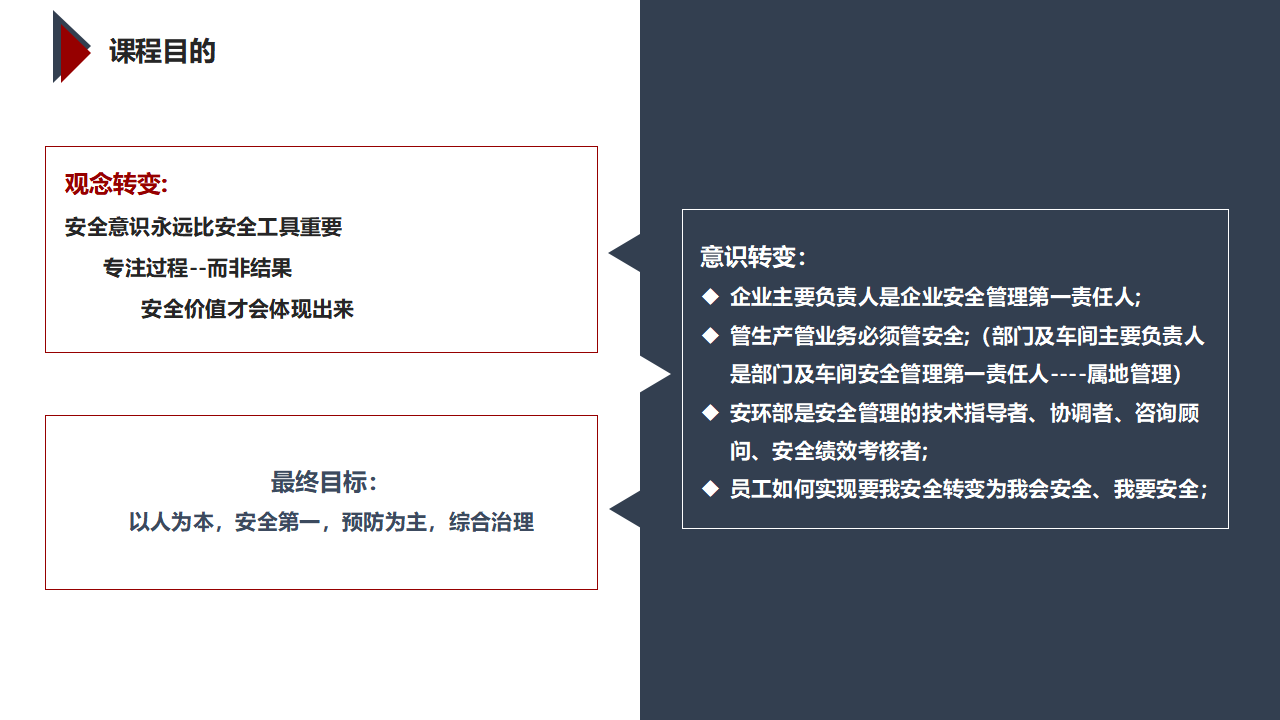 课程目的

观念转变:
安全意识永远比安全工具重要
专注过程--而非结果
安全价值才会体现出来

最终目标：
以人为本，安全第一，预防为主，综合治理

意识转变：
◆ 企业主要负责人是企业安全管理第一责任人;
◆ 管生产管业务必须管安全;（部门及车间主要负责人是部门及车间安全管理第一责任人----属地管理）
◆ 安环部是安全管理的技术指导者、协调者、咨询顾问、安全绩效考核者;
◆ 员工如何实现要我安全转变为我会安全、我要安全;